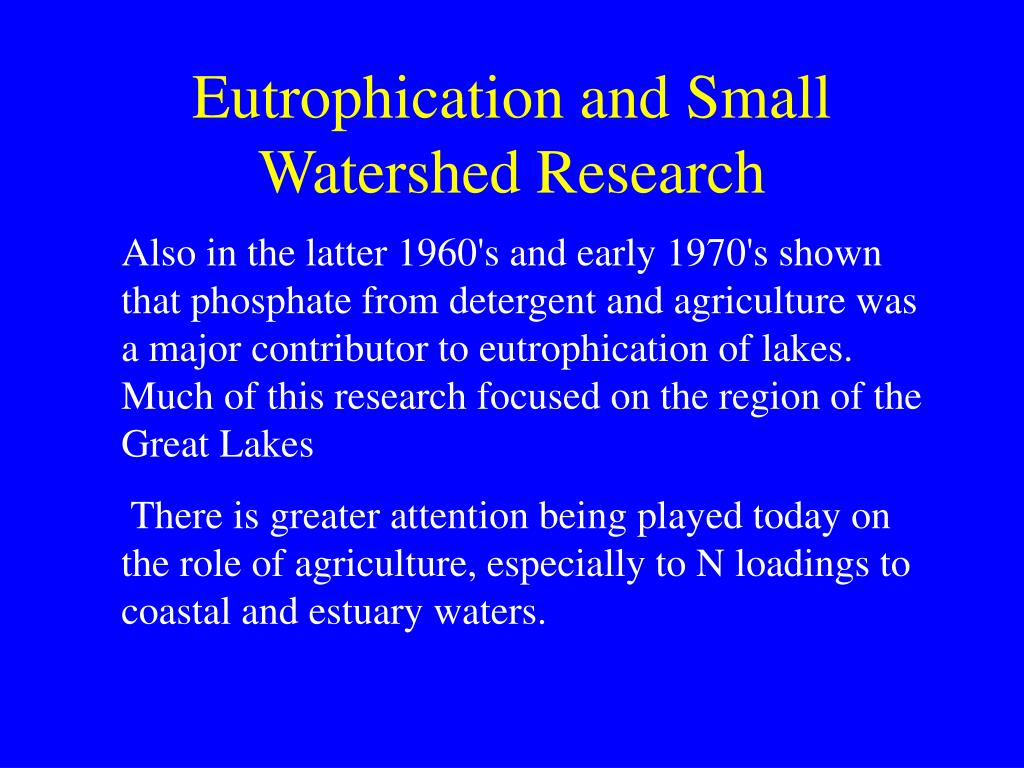 Eutrophication and Small Watershed Research

Also in the latter 1960's and early 1970's shown that phosphate from detergent and agriculture was a major contributor to eutrophication of lakes. Much of this research focused on the region of the Great Lakes

There is greater attention being played today on the role of agriculture, especially to N loadings to coastal and estuary waters.